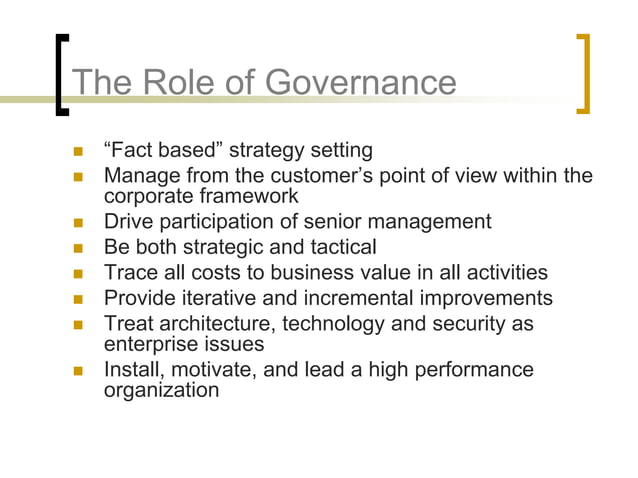 The Role of Governance

- “Fact based” strategy setting
- Manage from the customer’s point of view within the corporate framework
- Drive participation of senior management
- Be both strategic and tactical
- Trace all costs to business value in all activities
- Provide iterative and incremental improvements
- Treat architecture, technology and security as enterprise issues
- Install, motivate, and lead a high performance organization